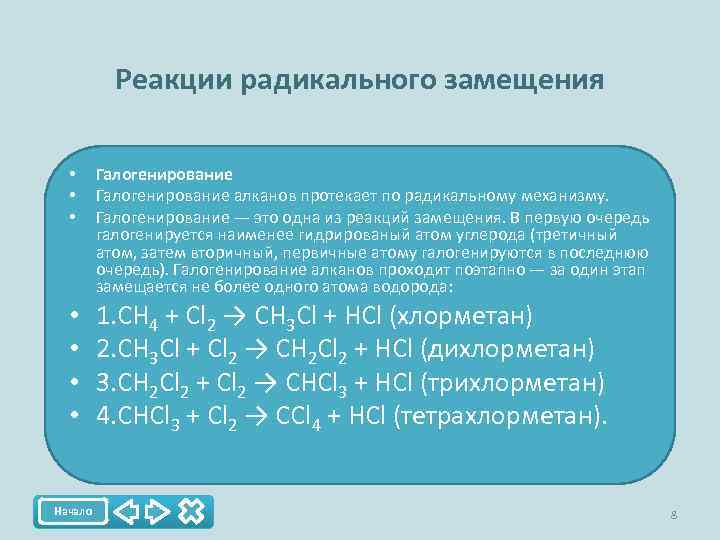 Реакции радикального замещения

• Галогенирование
• Галогенирование алканов протекает по радикальному механизму.
• Галогенирование — это одна из реакций замещения. В первую очередь галогенируется наименее гидрированый атом углерода (третичный атом, затем вторичный, первичные атому галогенируются в последнюю очередь). Галогенирование алканов проходит поэтапно — за один этап замещается не более одного атома водорода:
• 1.$CH_4 + Cl_2 \rightarrow CH_3Cl + HCl$ (хлорметан)
• 2.$CH_3Cl + Cl_2 \rightarrow CH_2Cl_2 + HCl$ (дихлорметан)
• 3.$CH_2Cl_2 + Cl_2 \rightarrow CHCl_3 + HCl$ (трихлорметан)
• 4.$CHCl_3 + Cl_2 \rightarrow CCl_4 + HCl$ (тетрахлорметан).

Начало

8